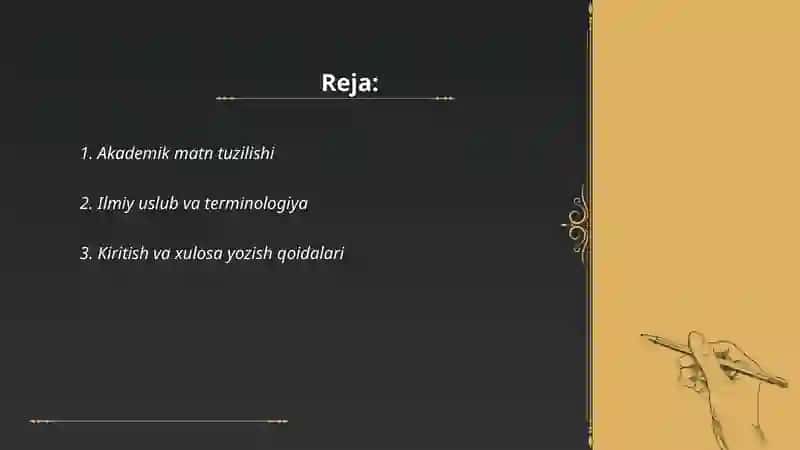 Reja:

1. Akademik matn tuzilishi

2. Ilmiy uslub va terminologiya

3. Kiritish va xulosa yozish qoidalari